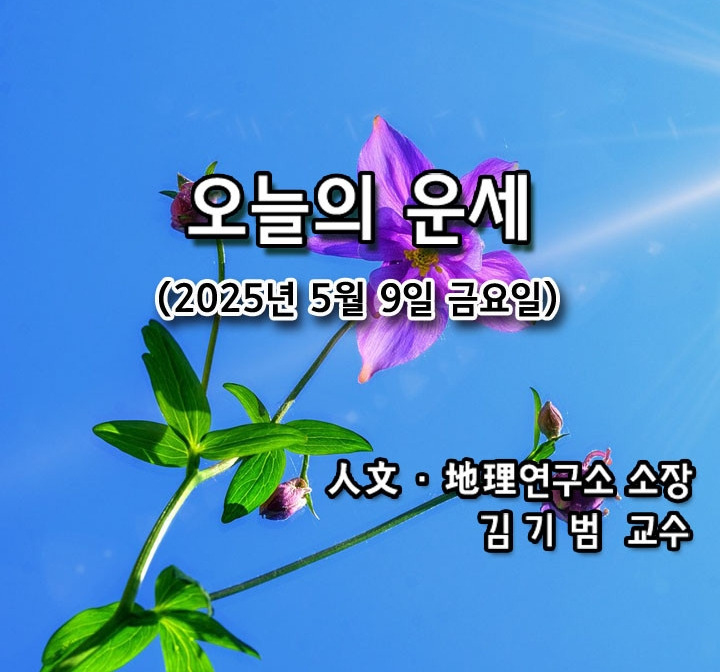 오늘의 운세

(2025년 5월 9일 금요일)

人文 · 地理연구소 소장
김 기 범 교수